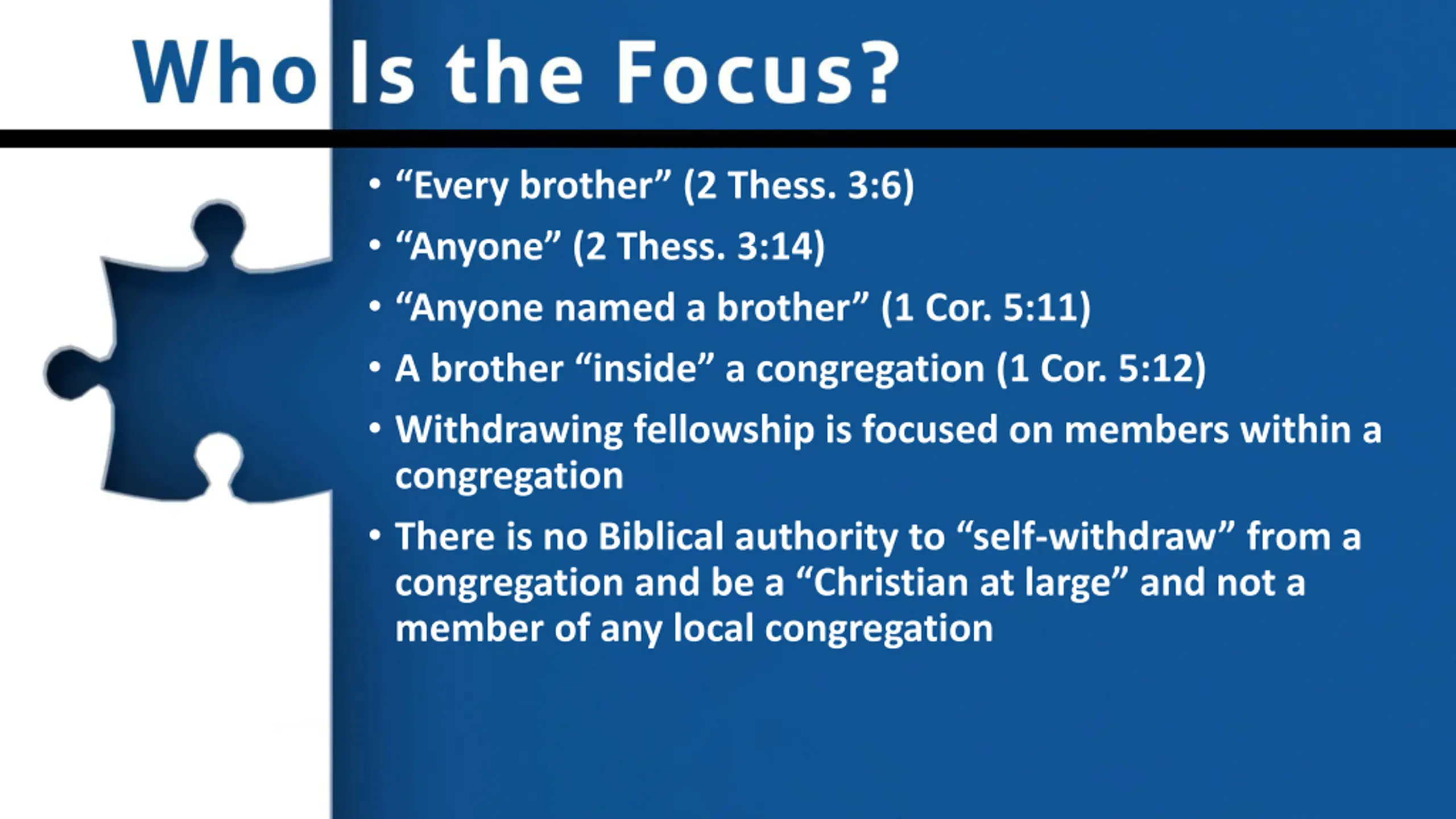 Who Is the Focus?

• “Every brother” (2 Thess. 3:6)

• “Anyone” (2 Thess. 3:14)

• “Anyone named a brother” (1 Cor. 5:11)

• A brother “inside” a congregation (1 Cor. 5:12)

• Withdrawing fellowship is focused on members within a congregation

• There is no Biblical authority to “self-withdraw” from a congregation and be a “Christian at large” and not a member of any local congregation